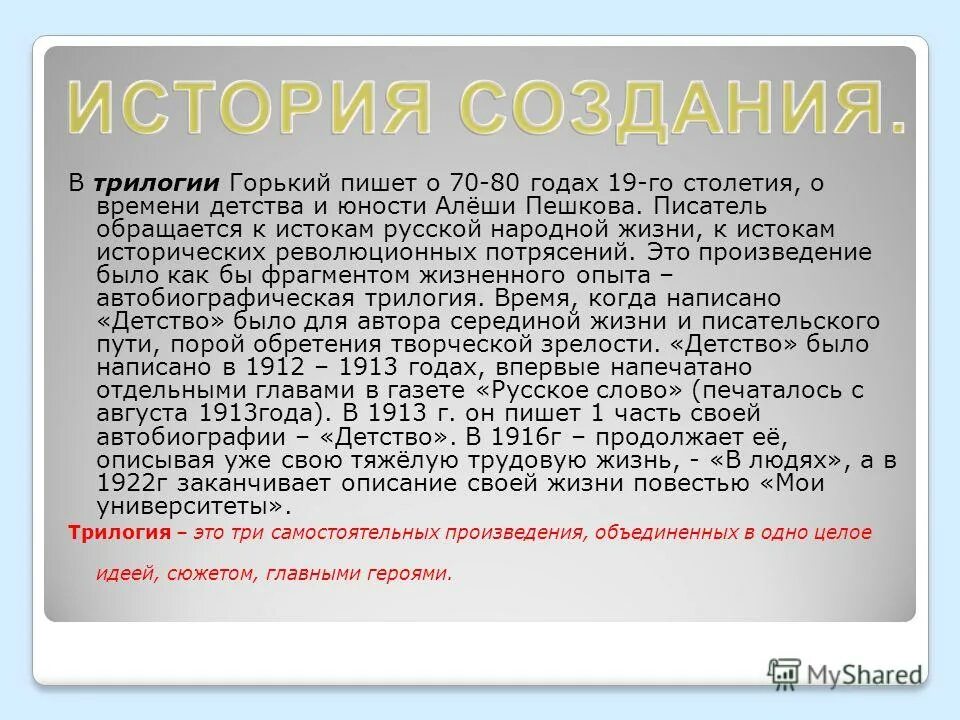 ИСТОРИЯ СОЗДАНИЯ.

В трилогии Горький пишет о 70-80 годах 19-го столетия, о времени детства и юности Алёши Пешкова. Писатель обращается к истокам русской народной жизни, к истокам исторических революционных потрясений. Это произведение было как бы фрагментом жизненного опыта – автобиографическая трилогия. Время, когда написано «Детство» было для автора серединой жизни и писательского пути, порой обретения творческой зрелости. «Детство» было написано в 1912 – 1913 годах, впервые напечатано отдельными главами в газете «Русское слово» (печаталось с августа 1913года). В 1913 г. он пишет 1 часть своей автобиографии – «Детство». В 1916г – продолжает её, описывая уже свою тяжёлую трудовую жизнь, - «В людях», а в 1922г заканчивает описание своей жизни повестью «Мои университеты».

Трилогия – это три самостоятельных произведения, объединенных в одно целое идеей, сюжетом, главными героями.

MyShared